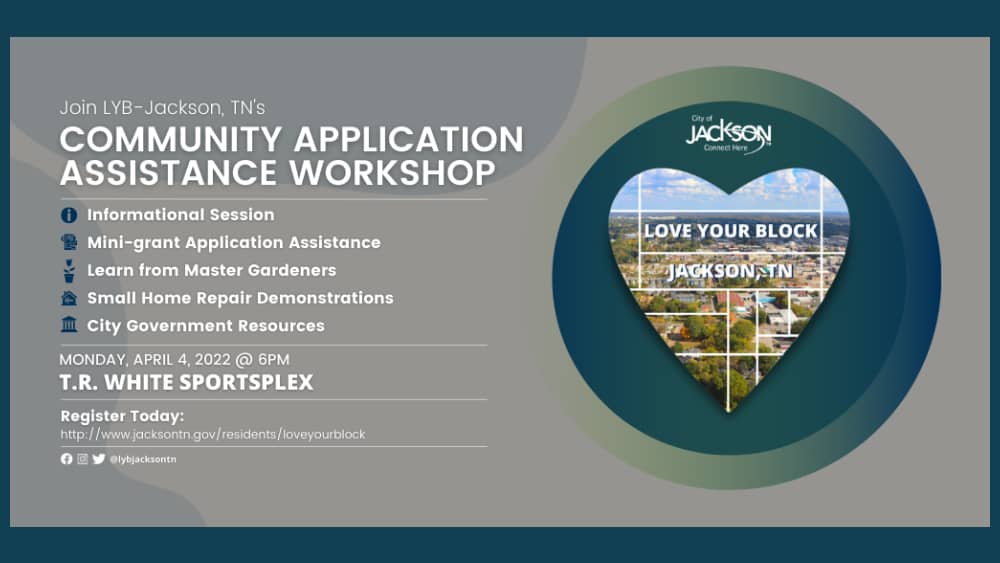 Join LYB-Jackson, TN's
COMMUNITY APPLICATION ASSISTANCE WORKSHOP

Informational Session
Mini-grant Application Assistance
Learn from Master Gardeners
Small Home Repair Demonstrations
City Government Resources

MONDAY, APRIL 4, 2022 @ 6PM
T.R. WHITE SPORTSPLEX

Register Today:
http://www.jacksontn.gov/residents/loveyourblock

@lybjacksontn

City of
JACKSON
Connect Here

LOVE YOUR BLOCK
JACKSON, TN